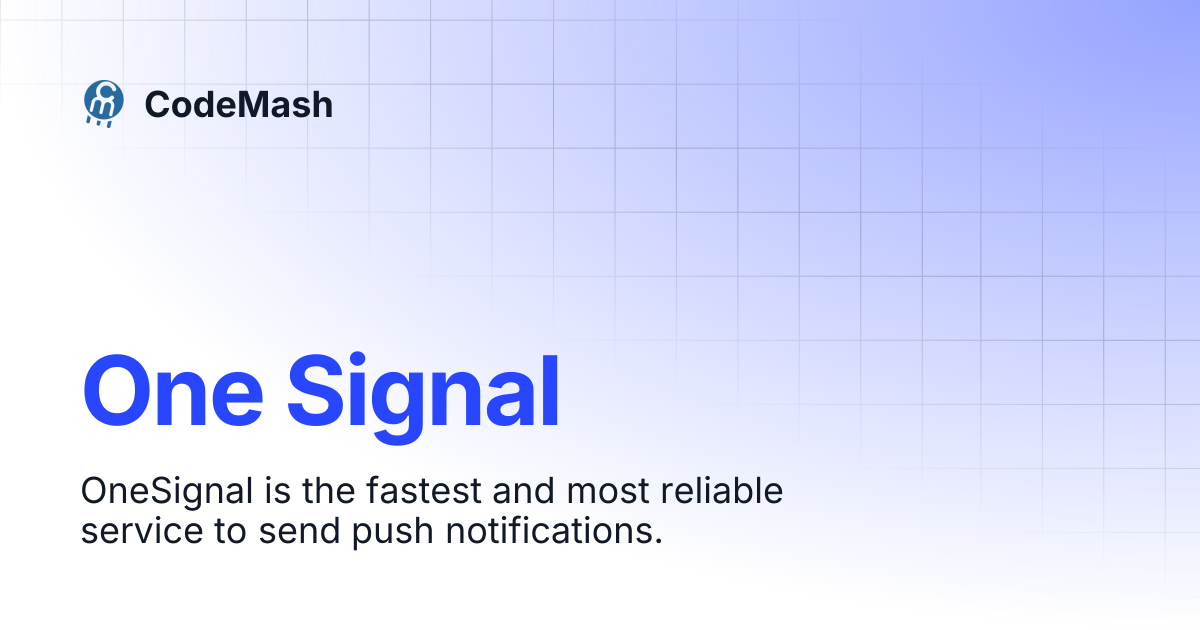 CodeMash

One Signal

OneSignal is the fastest and most reliable service to send push notifications.